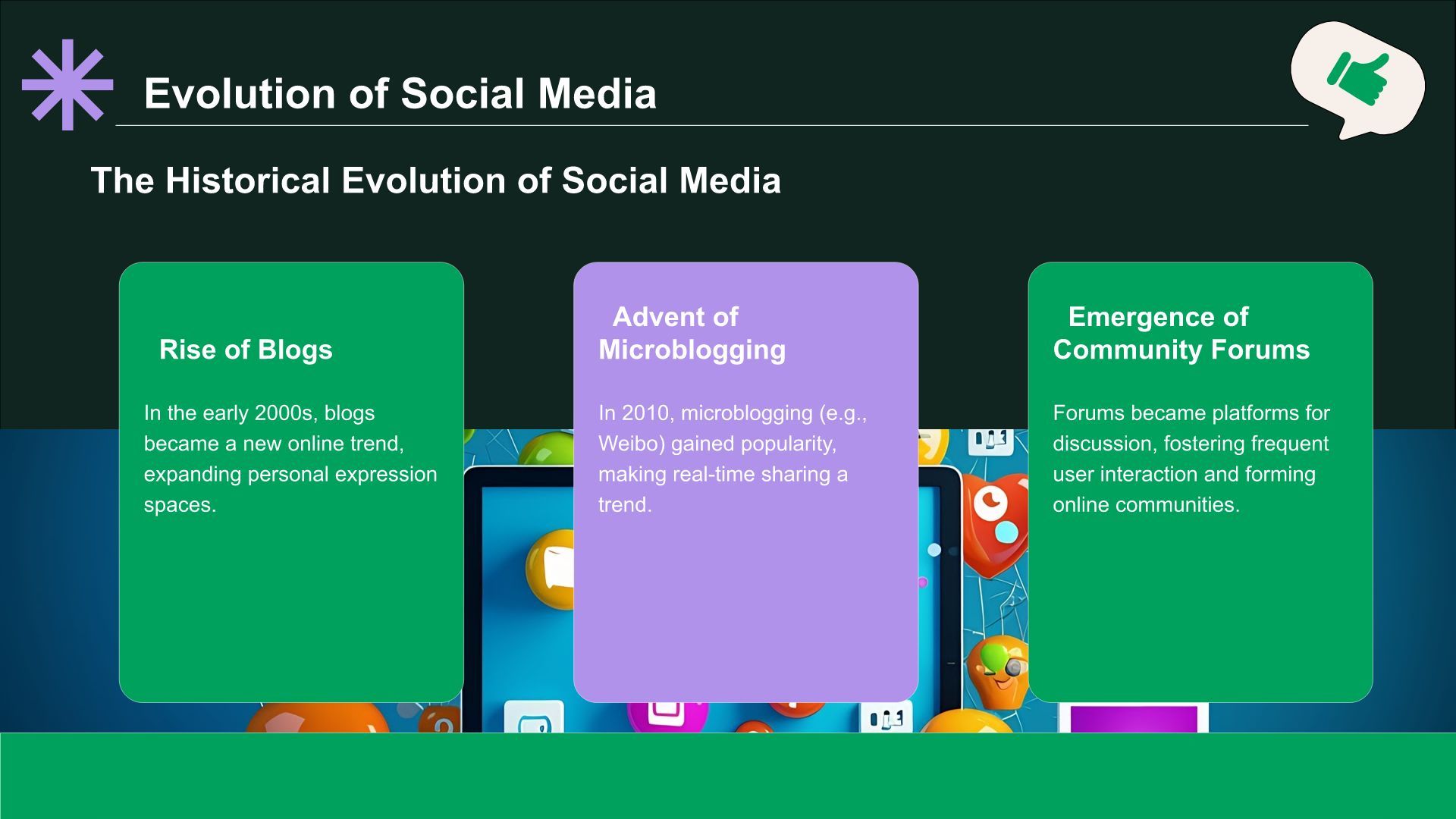 Evolution of Social Media

The Historical Evolution of Social Media

Rise of Blogs

In the early 2000s, blogs became a new online trend, expanding personal expression spaces.

Advent of Microblogging

In 2010, microblogging (e.g., Weibo) gained popularity, making real-time sharing a trend.

Emergence of Community Forums

Forums became platforms for discussion, fostering frequent user interaction and forming online communities.